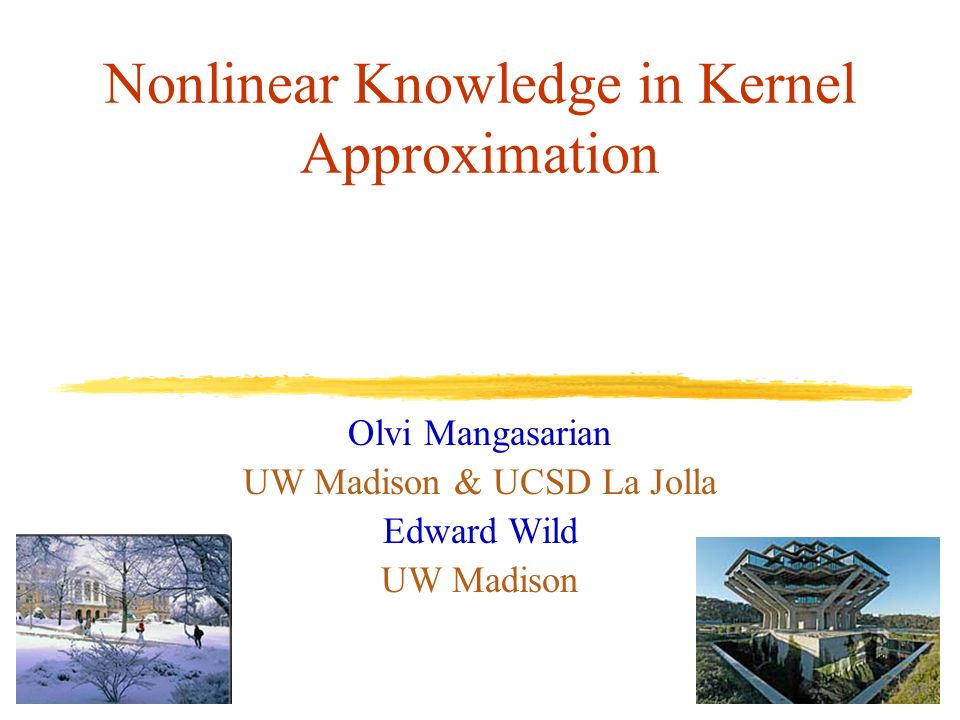 Nonlinear Knowledge in Kernel Approximation

Olvi Mangasarian
UW Madison & UCSD La Jolla
Edward Wild
UW Madison